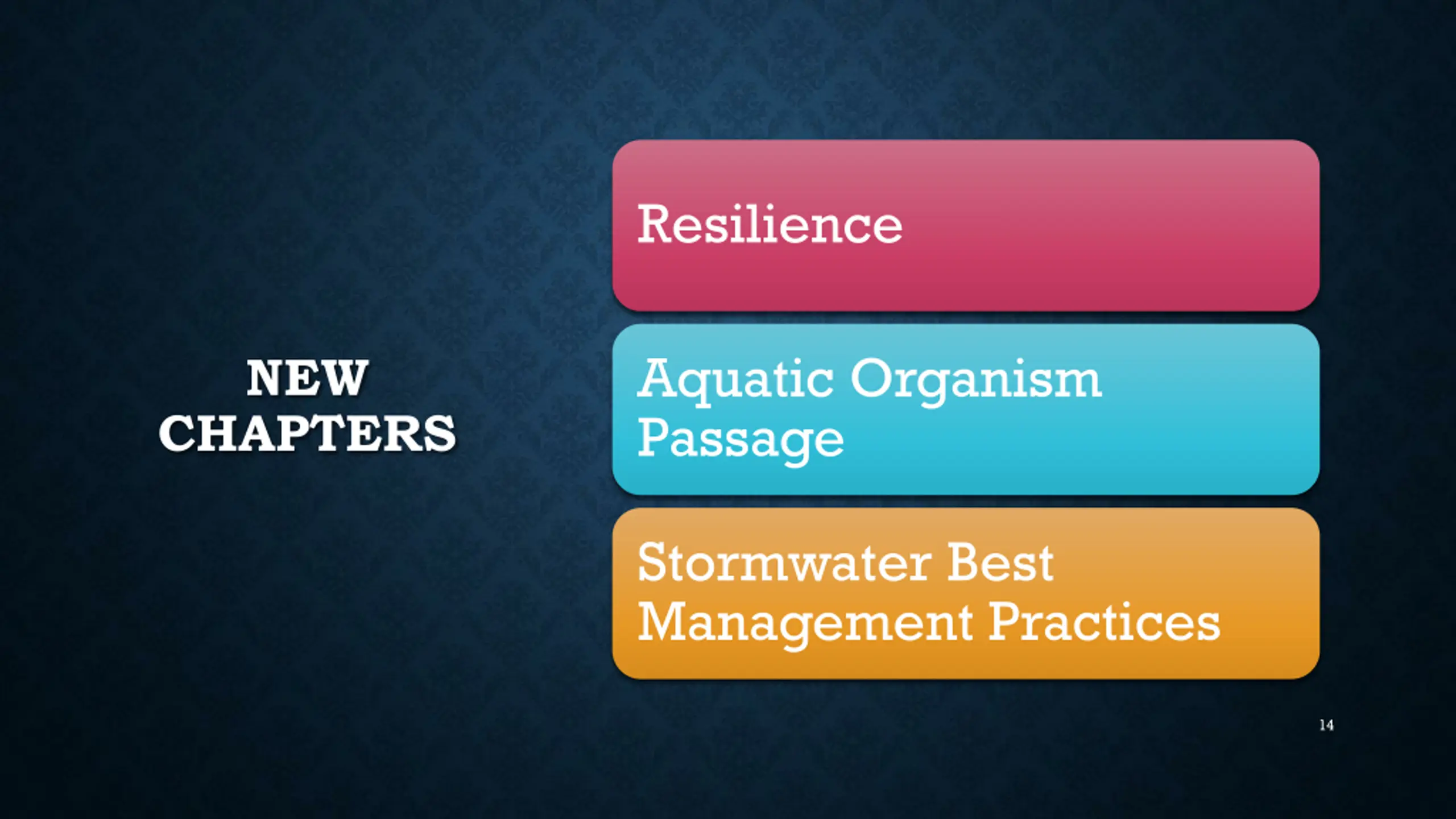 NEW CHAPTERS

Resilience

Aquatic Organism Passage

Stormwater Best Management Practices

14